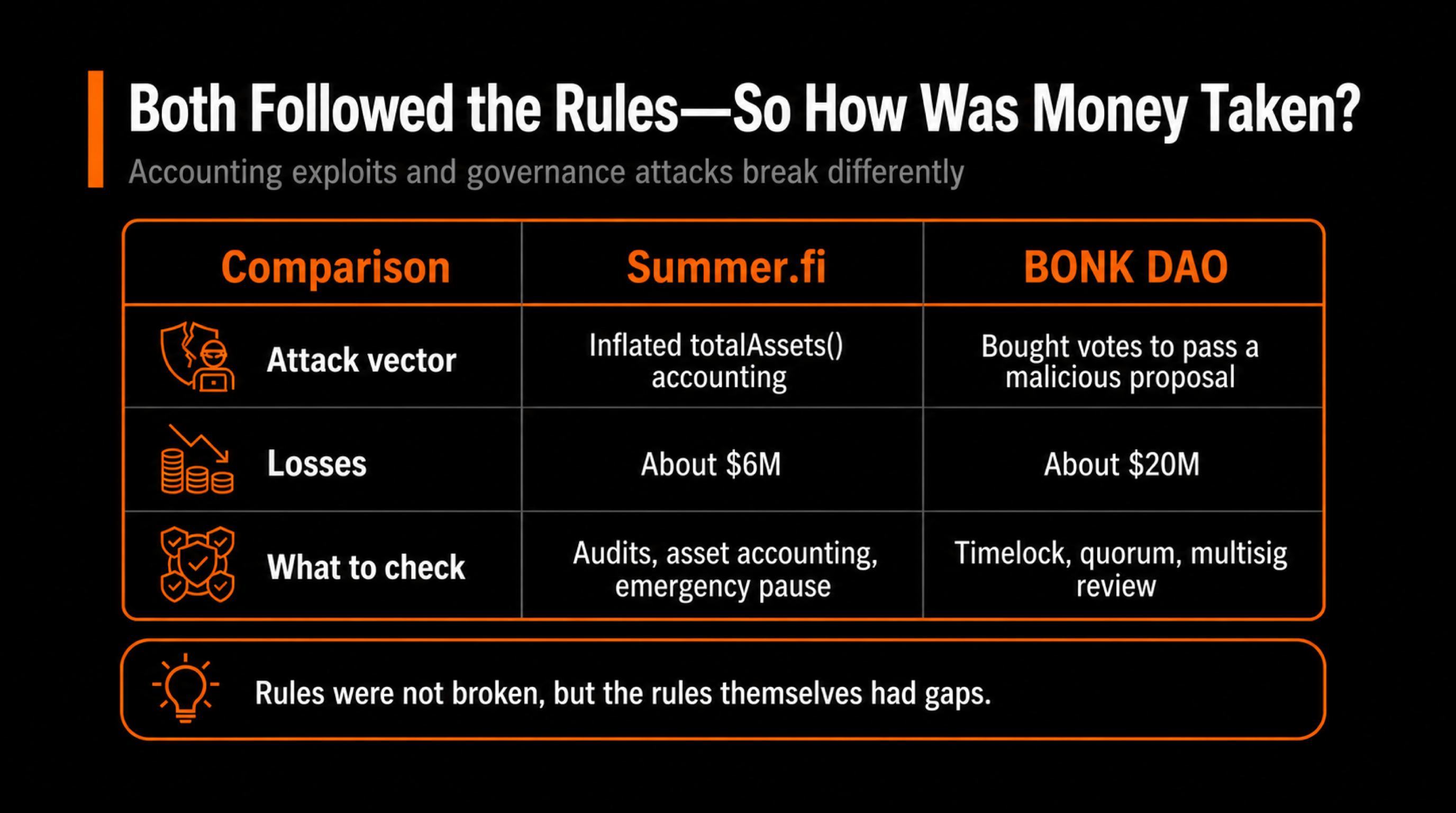 Both Followed the Rules—So How Was Money Taken?

Accounting exploits and governance attacks break differently

| Comparison | Summer.fi | BONK DAO |
|---|---|---|
| Attack vector | Inflated totalAssets() accounting | Bought votes to pass a malicious proposal |
| Losses | About \$6M | About \$20M |
| What to check | Audits, asset accounting, emergency pause | Timelock, quorum, multisig review |

Rules were not broken, but the rules themselves had gaps.